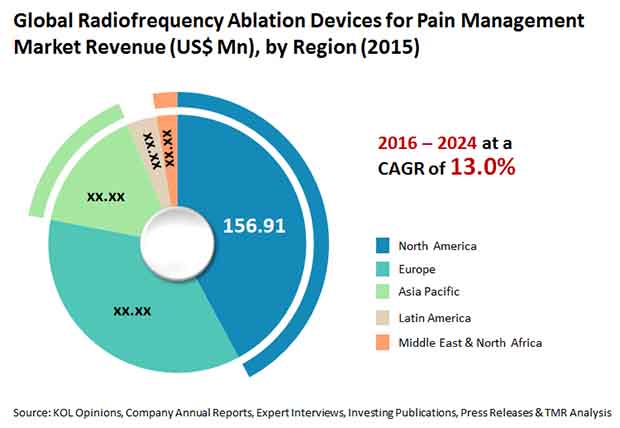 Global Radiofrequency Ablation Devices for Pain Management Market Revenue (US$ Mn), by Region (2015)

xx.xx

xx.xx

xx.xx

156.91

xx.xx

2016 – 2024 at a CAGR of 13.0%

North America
Europe
Asia Pacific
Latin America
Middle East & North Africa

Source: KOL Opinions, Company Annual Reports, Expert Interviews, Investing Publications, Press Releases & TMR Analysis